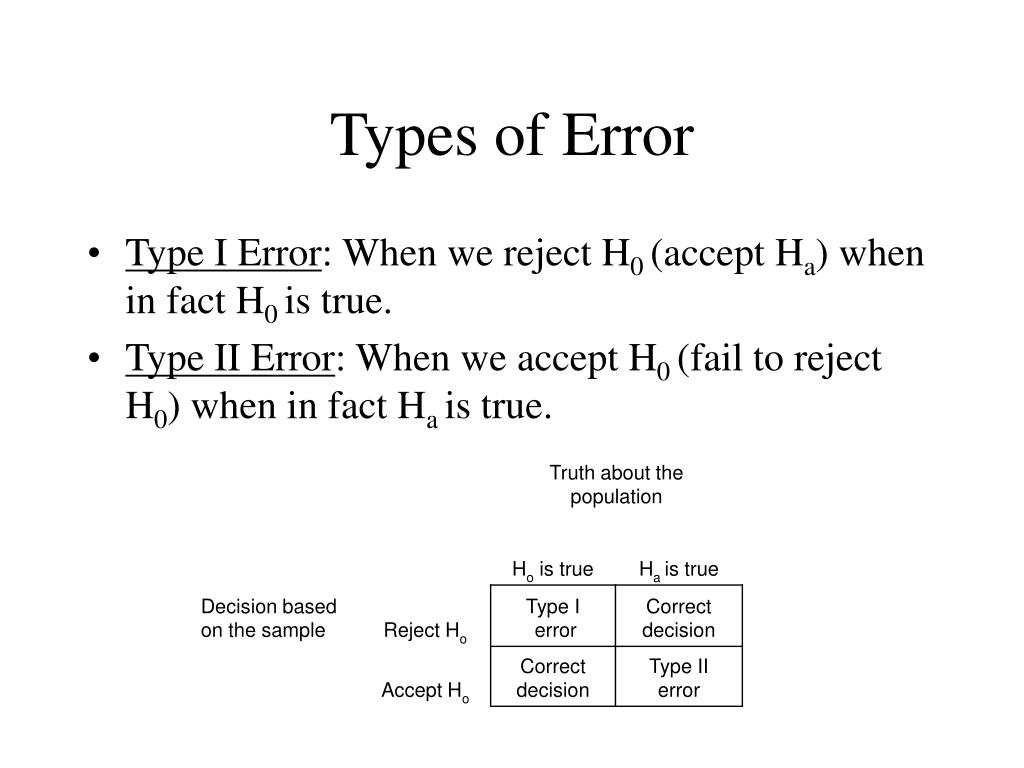 Types of Error

• Type I Error: When we reject $H_0$ (accept $H_a$) when in fact $H_0$ is true.

• Type II Error: When we accept $H_0$ (fail to reject $H_0$) when in fact $H_a$ is true.

Truth about the population

| | | $H_o$ is true | $H_a$ is true |
|---|---|---|---|
| Decision based on the sample | Reject $H_o$ | Type I error | Correct decision |
| | Accept $H_o$ | Correct decision | Type II error |